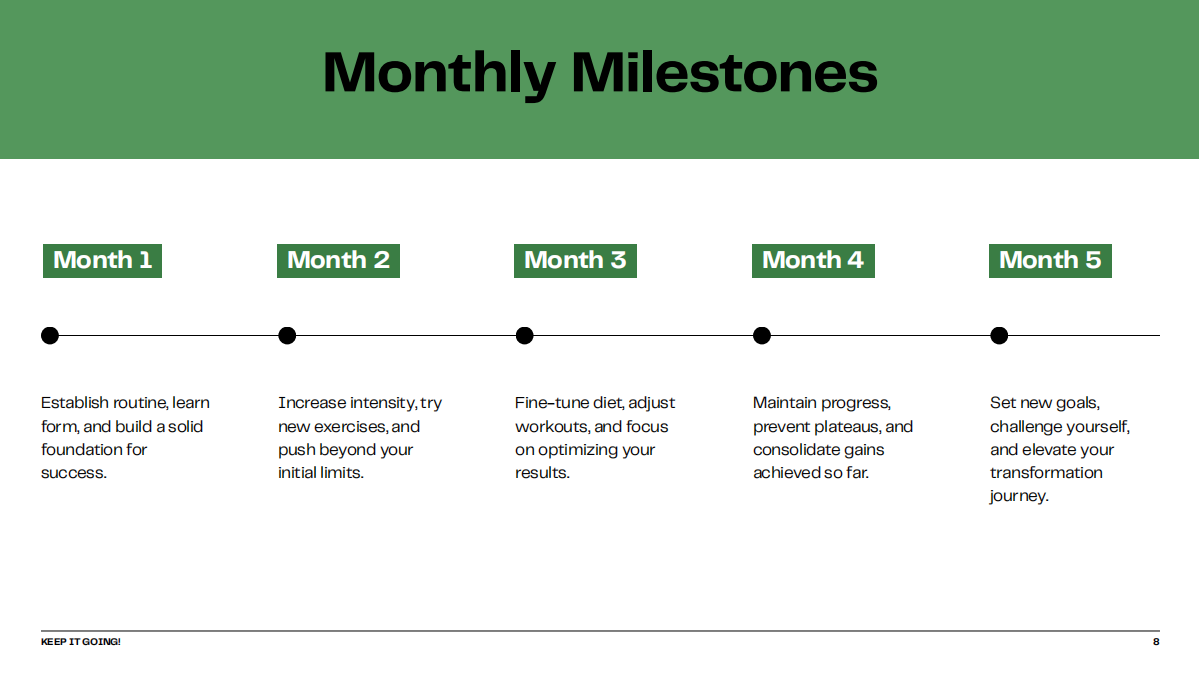 Monthly Milestones

Month 1

Establish routine, learn form, and build a solid foundation for success.

Month 2

Increase intensity, try new exercises, and push beyond your initial limits.

Month 3

Fine-tune diet, adjust workouts, and focus on optimizing your results.

Month 4

Maintain progress, prevent plateaus, and consolidate gains achieved so far.

Month 5

Set new goals, challenge yourself, and elevate your transformation journey.

KEEP IT GOING!

8